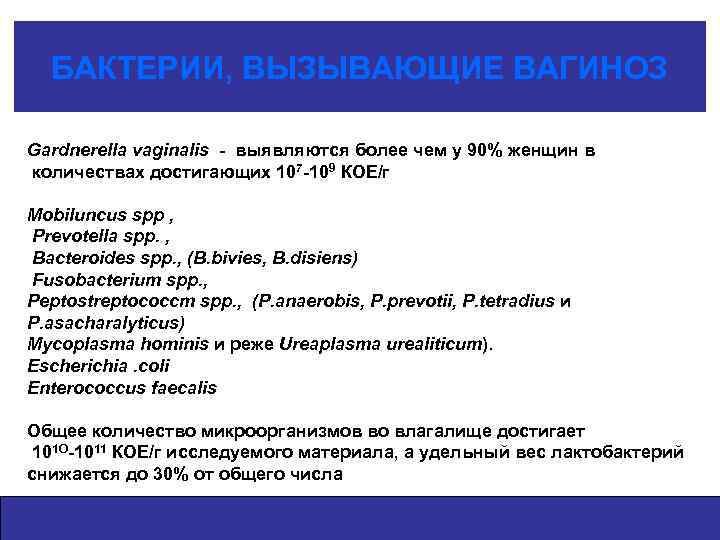 БАКТЕРИИ, ВЫЗЫВАЮЩИЕ ВАГИНОЗ

Gardnerella vaginalis - выявляются более чем у 90% женщин в количествах достигающих $10^7$-$10^9$ КОЕ/г

Mobiluncus spp ,
Prevotella spp. ,
Bacteroides spp., (B.bivies, B.disiens)
Fusobacterium spp.,
Peptostreptococcm spp., (P.anaerobis, P.prevotii, P.tetradius и P.asacharalyticus)
Mycoplasma hominis и реже Ureaplasma urealiticum).
Escherichia .coli
Enterococcus faecalis

Общее количество микроорганизмов во влагалище достигает $10^{1O}$-$10^{11}$ КОЕ/г исследуемого материала, а удельный вес лактобактерий снижается до 30% от общего числа